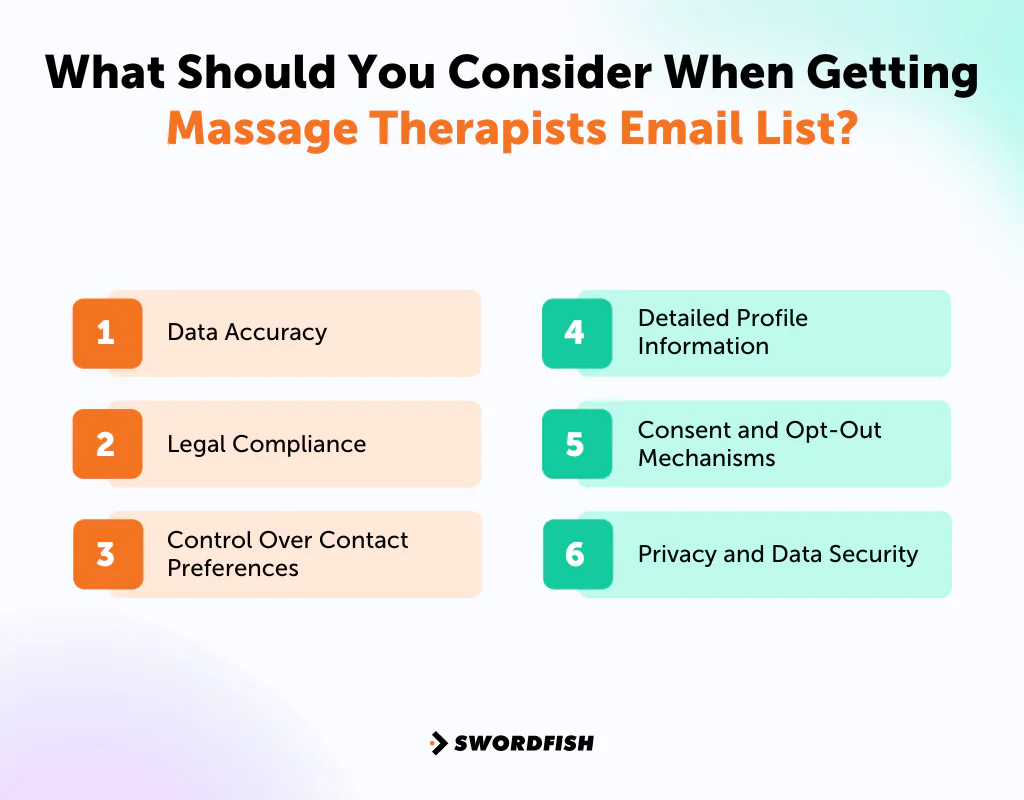 What Should You Consider When Getting Massage Therapists Email List?

1 Data Accuracy

2 Legal Compliance

3 Control Over Contact Preferences

4 Detailed Profile Information

5 Consent and Opt-Out Mechanisms

6 Privacy and Data Security

SWORDFISH